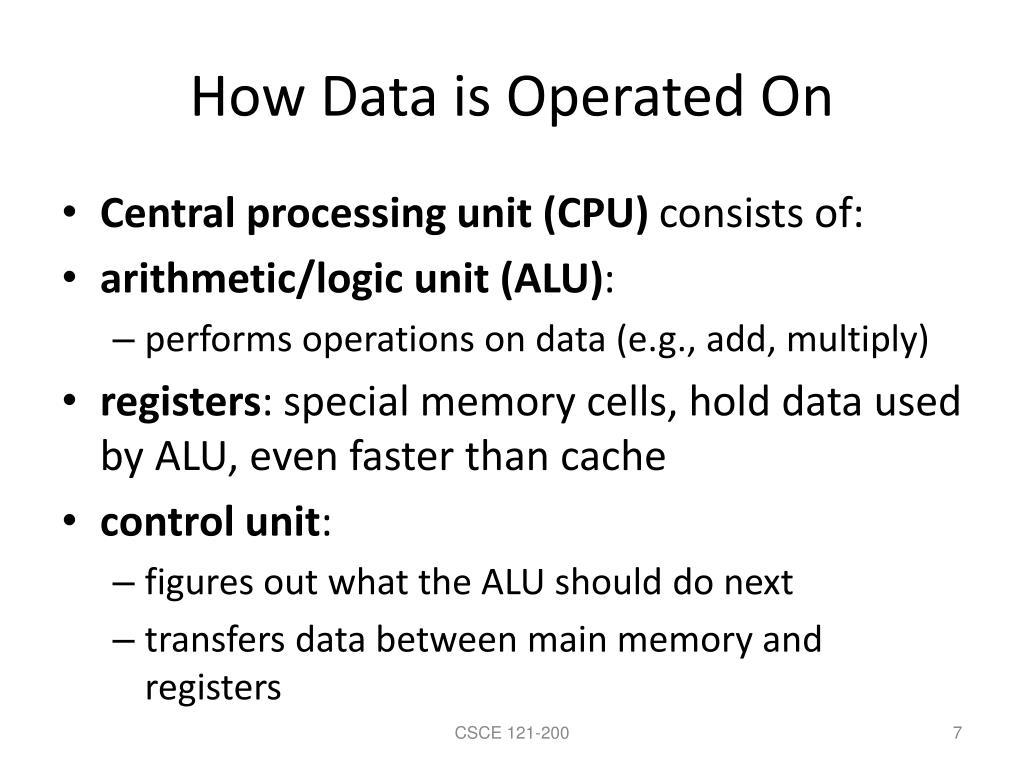 How Data is Operated On

• Central processing unit (CPU) consists of:
• arithmetic/logic unit (ALU):
– performs operations on data (e.g., add, multiply)
• registers: special memory cells, hold data used by ALU, even faster than cache
• control unit:
– figures out what the ALU should do next
– transfers data between main memory and registers

CSCE 121-200

7